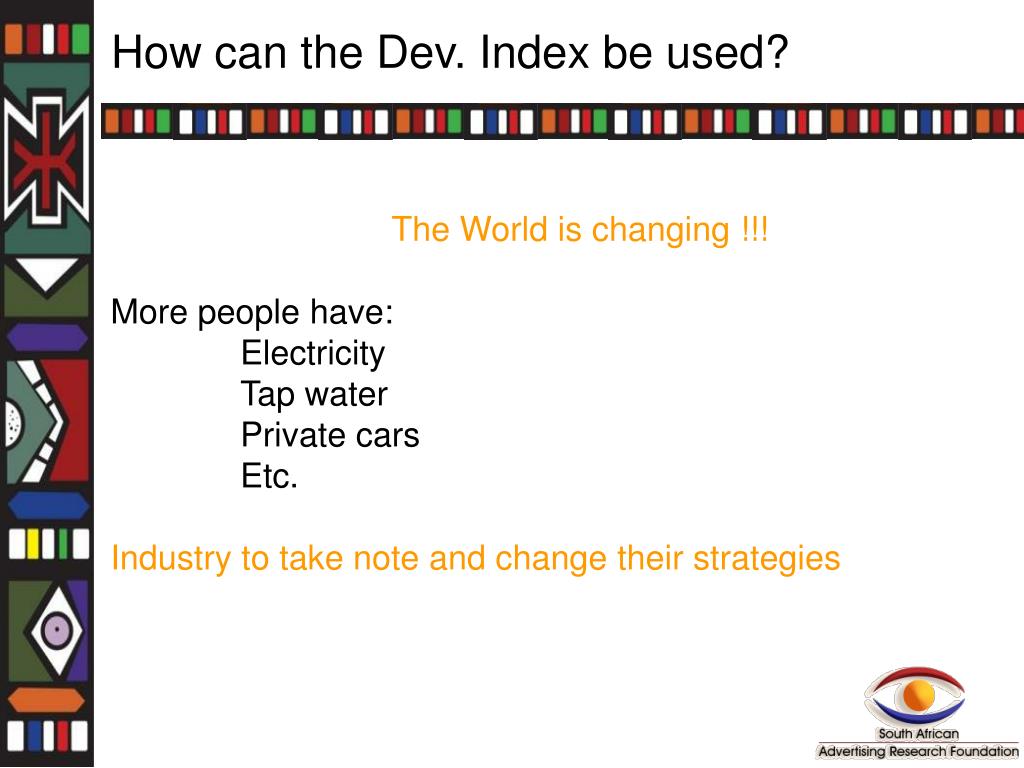 How can the Dev. Index be used?

The World is changing !!!

More people have:
Electricity
Tap water
Private cars
Etc.

Industry to take note and change their strategies

South African
Advertising Research Foundation